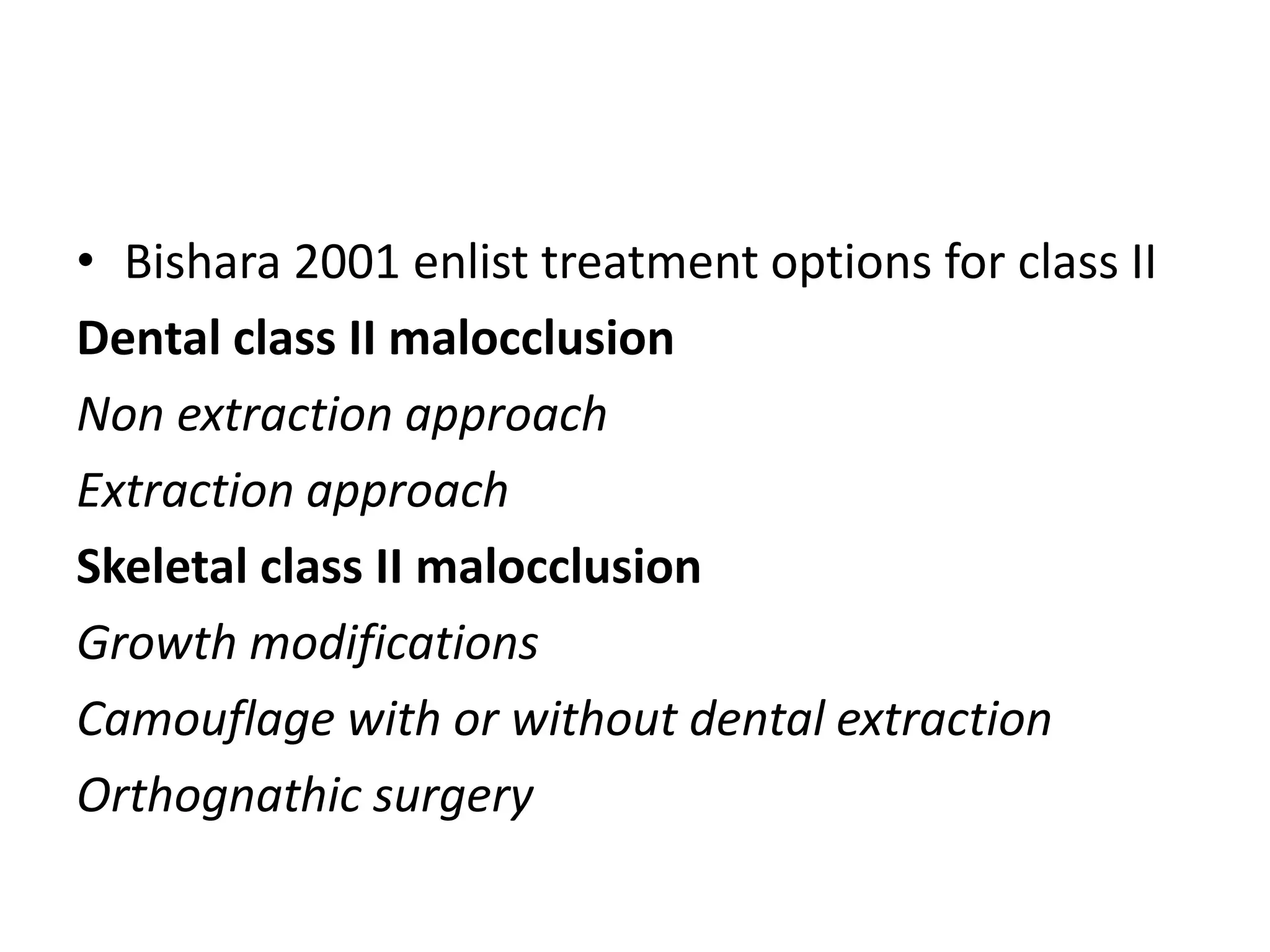 • Bishara 2001 enlist treatment options for class II

Dental class II malocclusion

Non extraction approach

Extraction approach

Skeletal class II malocclusion

Growth modifications

Camouflage with or without dental extraction

Orthognathic surgery